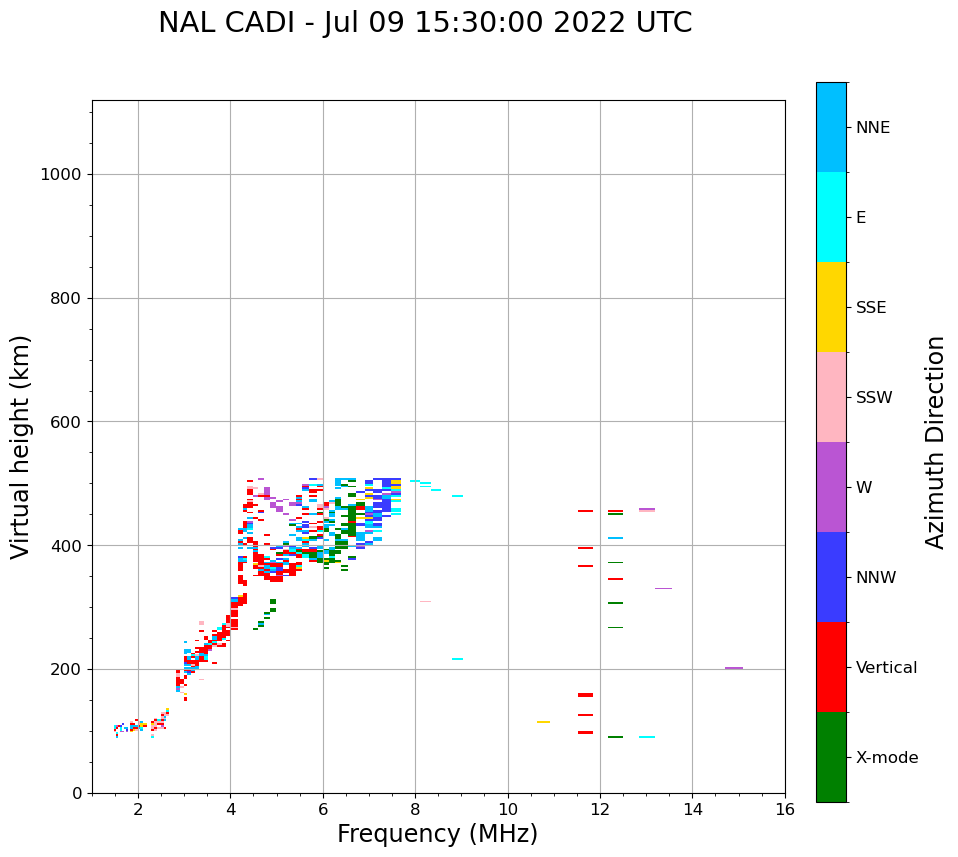 NAL CADI - Jul 09 15:30:00 2022 UTC

Virtual height (km)

1000
800
600
400
200
0

2
4
6
8
10
12
14
16

Frequency (MHz)

NNE
E
SSE
SSW
W
NNW
Vertical
X-mode

Azimuth Direction